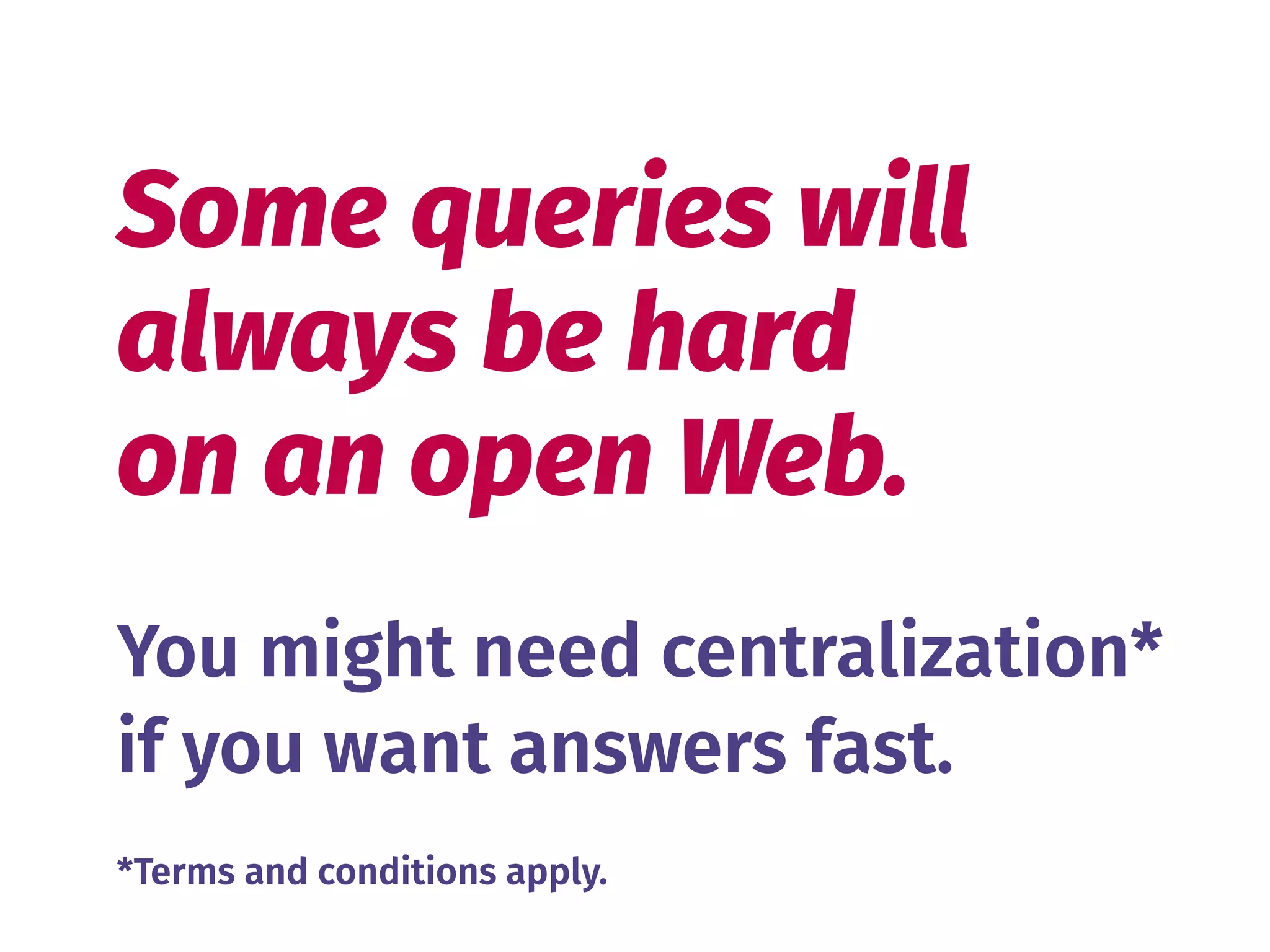 Some queries will always be hard on an open Web.

You might need centralization* if you want answers fast.

*Terms and conditions apply.